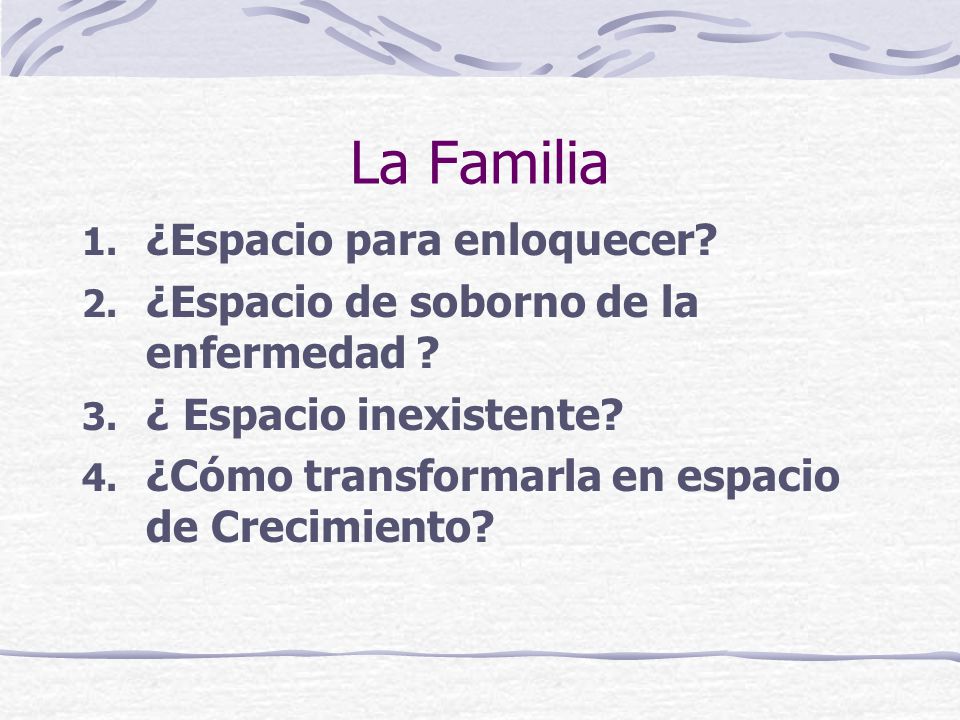 La Familia

1. ¿Espacio para enloquecer?
2. ¿Espacio de soborno de la enfermedad ?
3. ¿ Espacio inexistente?
4. ¿Cómo transformarla en espacio de Crecimiento?